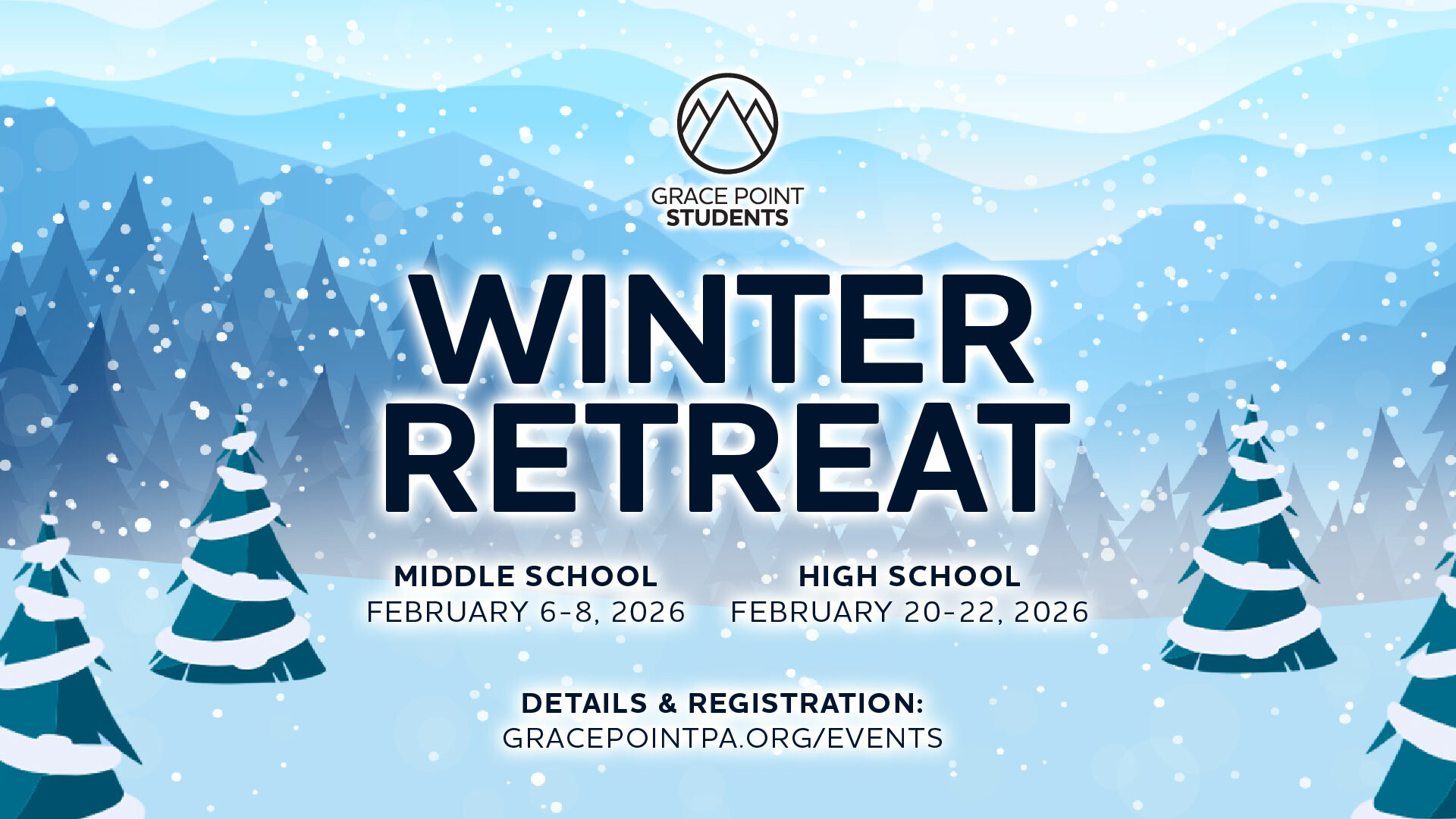 GRACE POINT
STUDENTS

WINTER RETREAT

MIDDLE SCHOOL
FEBRUARY 6-8, 2026

HIGH SCHOOL
FEBRUARY 20-22, 2026

DETAILS & REGISTRATION:
GRACEPOINTPA.ORG/EVENTS